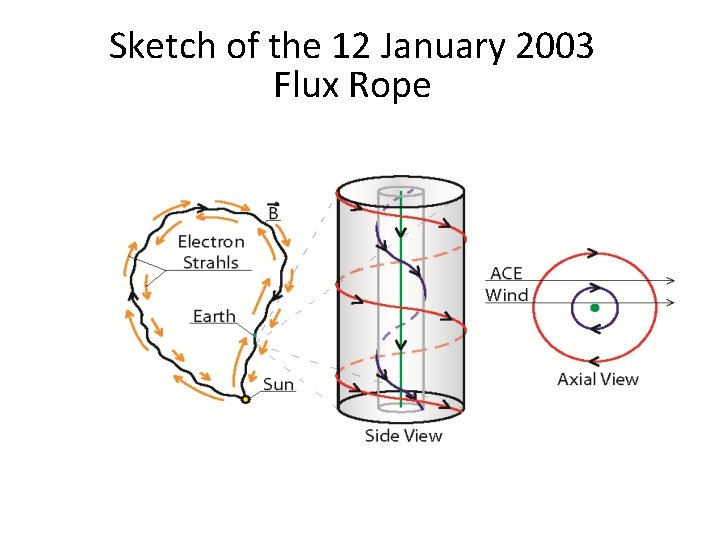 Sketch of the 12 January 2003 Flux Rope

$\vec{B}$

Electron Strahls

Earth

Sun

Side View

ACE

Wind

Axial View